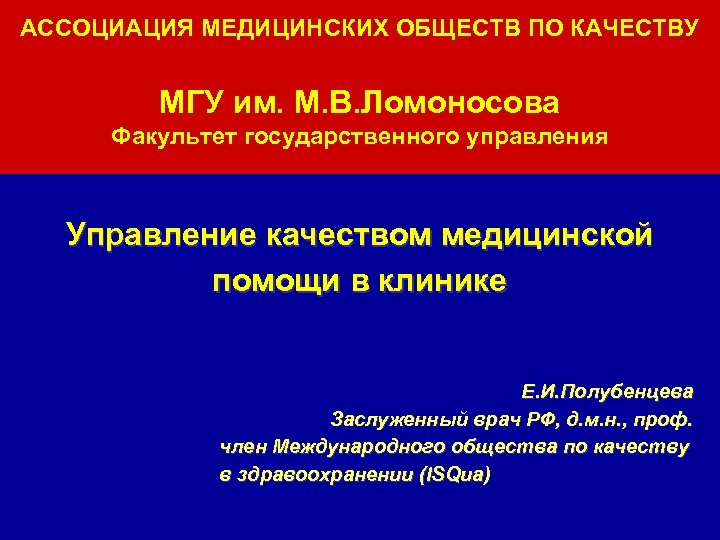 АССОЦИАЦИЯ МЕДИЦИНСКИХ ОБЩЕСТВ ПО КАЧЕСТВУ

МГУ им. М.В.Ломоносова
Факультет государственного управления

Управление качеством медицинской помощи в клинике

Е.И.Полубенцева
Заслуженный врач РФ, д.м.н., проф.
член Международного общества по качеству в здравоохранении (ISQua)